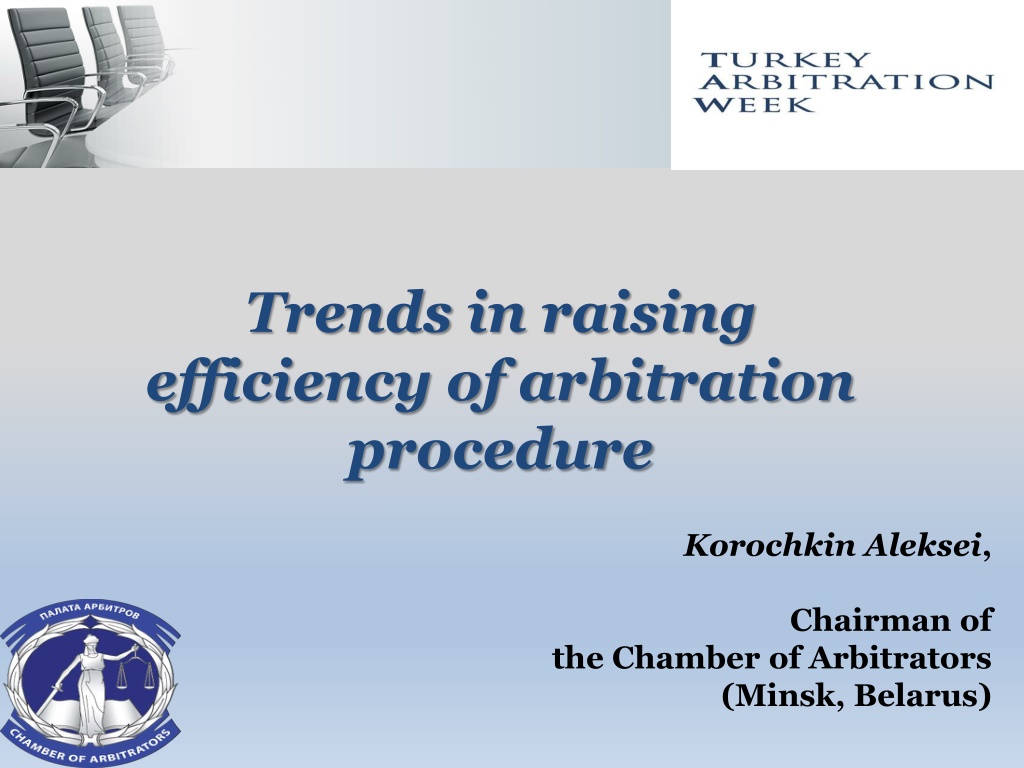 TURKEY
ARBITRATION
WEEK

Trends in raising efficiency of arbitration procedure

Korochkin Aleksei,

Chairman of
the Chamber of Arbitrators
(Minsk, Belarus)

ПАЛАТА АРБИТРОВ
CHAMBER OF ARBITRATORS